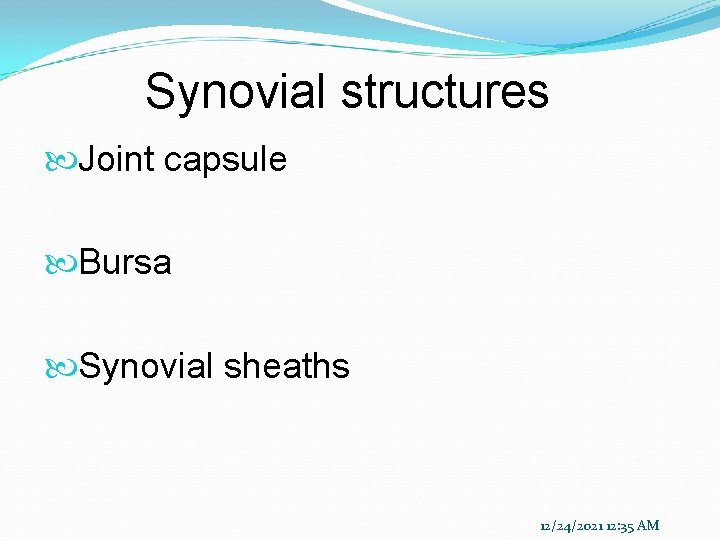 Synovial structures

Joint capsule

Bursa

Synovial sheaths

12/24/2021 12:35 AM